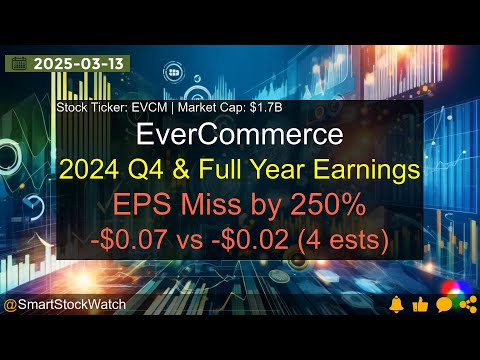 2025-03-13

Stock Ticker: EVCM | Market Cap: $1.7B

EverCommerce

2024 Q4 & Full Year Earnings

EPS Miss by 250%

-$0.07 vs -$0.02 (4 ests)

@SmartStockWatch